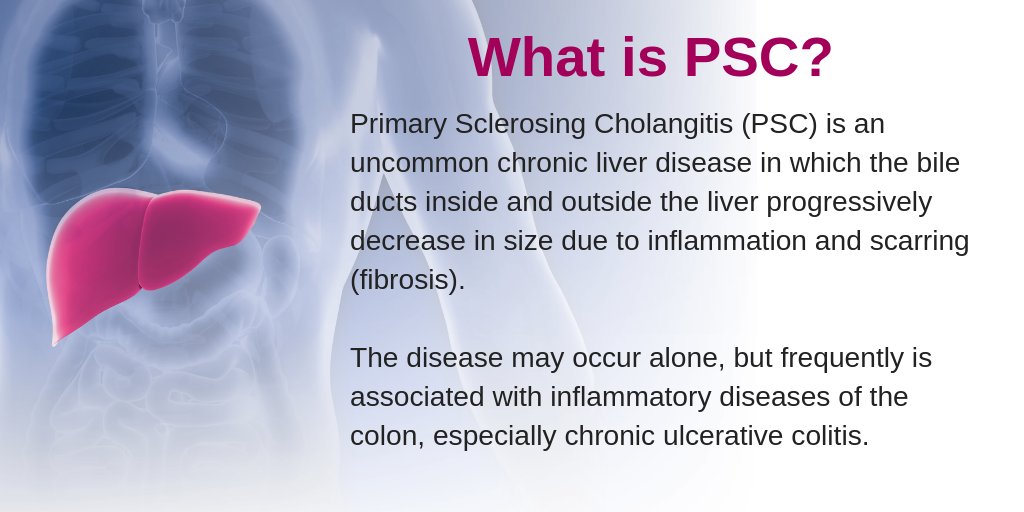 What is PSC?

Primary Sclerosing Cholangitis (PSC) is an uncommon chronic liver disease in which the bile ducts inside and outside the liver progressively decrease in size due to inflammation and scarring (fibrosis).

The disease may occur alone, but frequently is associated with inflammatory diseases of the colon, especially chronic ulcerative colitis.